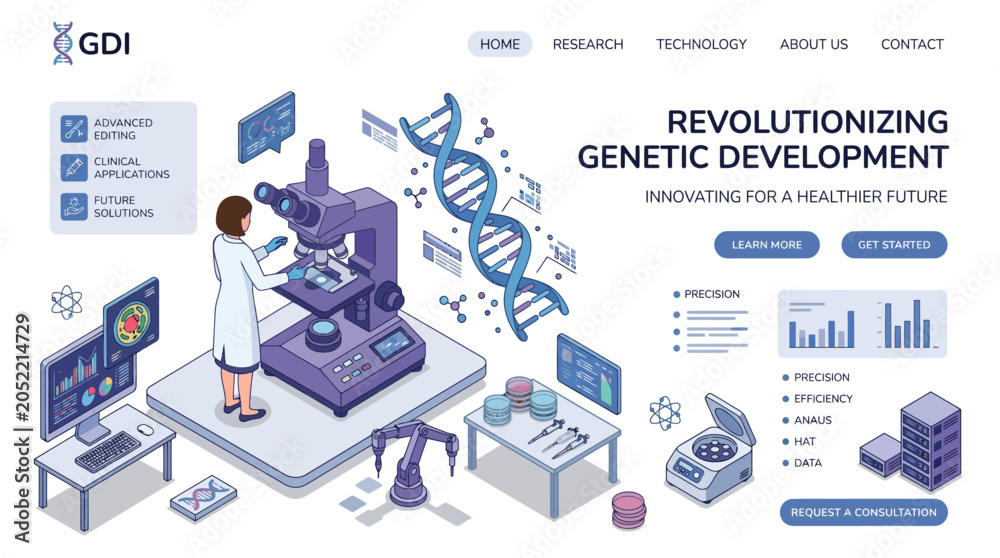 GDI

HOME RESEARCH TECHNOLOGY ABOUT US CONTACT

ADVANCED EDITING
CLINICAL APPLICATIONS
FUTURE SOLUTIONS

REVOLUTIONIZING GENETIC DEVELOPMENT

INNOVATING FOR A HEALTHIER FUTURE

LEARN MORE GET STARTED

PRECISION

PRECISION
EFFICIENCY
ANAUS
HAT
DATA

REQUEST A CONSULTATION

Adobe Stock | #2052214729